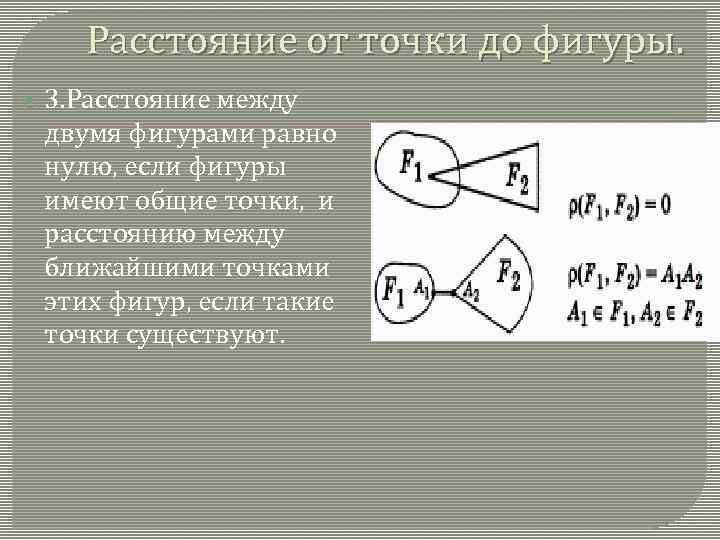 Расстояние от точки до фигуры.

3.Расстояние между двумя фигурами равно нулю, если фигуры имеют общие точки, и расстоянию между ближайшими точками этих фигур, если такие точки существуют.

$F_1$ $F_2$

$\rho(F_1, F_2) = 0$

$F_1$ $A_1$ $A_2$ $F_2$

$\rho(F_1, F_2) = A_1A_2$

$A_1 \in F_1, A_2 \in F_2$